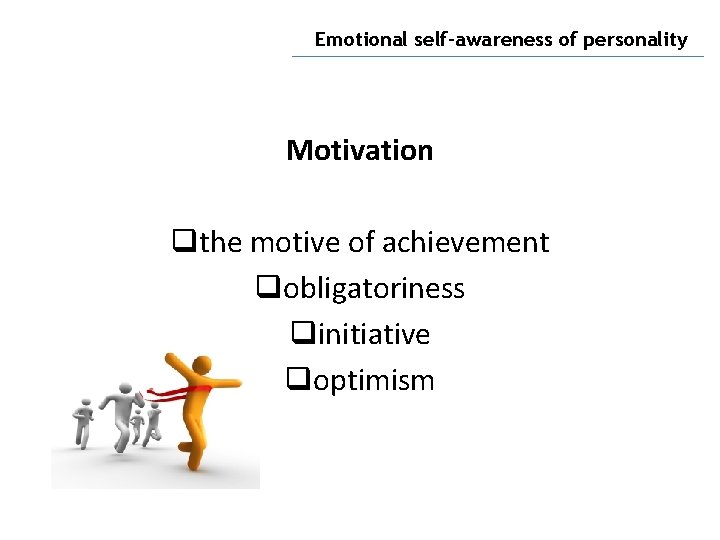 Emotional self-awareness of personality

Motivation

❑the motive of achievement
❑obligatoriness
❑initiative
❑optimism